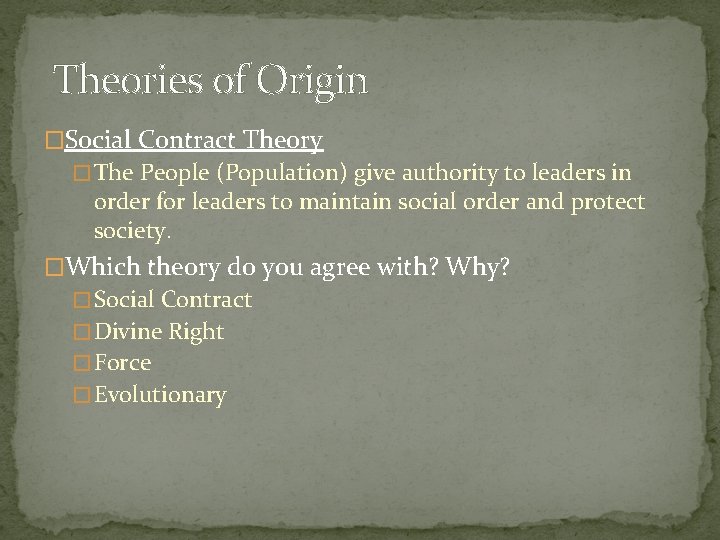 Theories of Origin

Social Contract Theory

The People (Population) give authority to leaders in order for leaders to maintain social order and protect society.

Which theory do you agree with? Why?

Social Contract

Divine Right

Force

Evolutionary